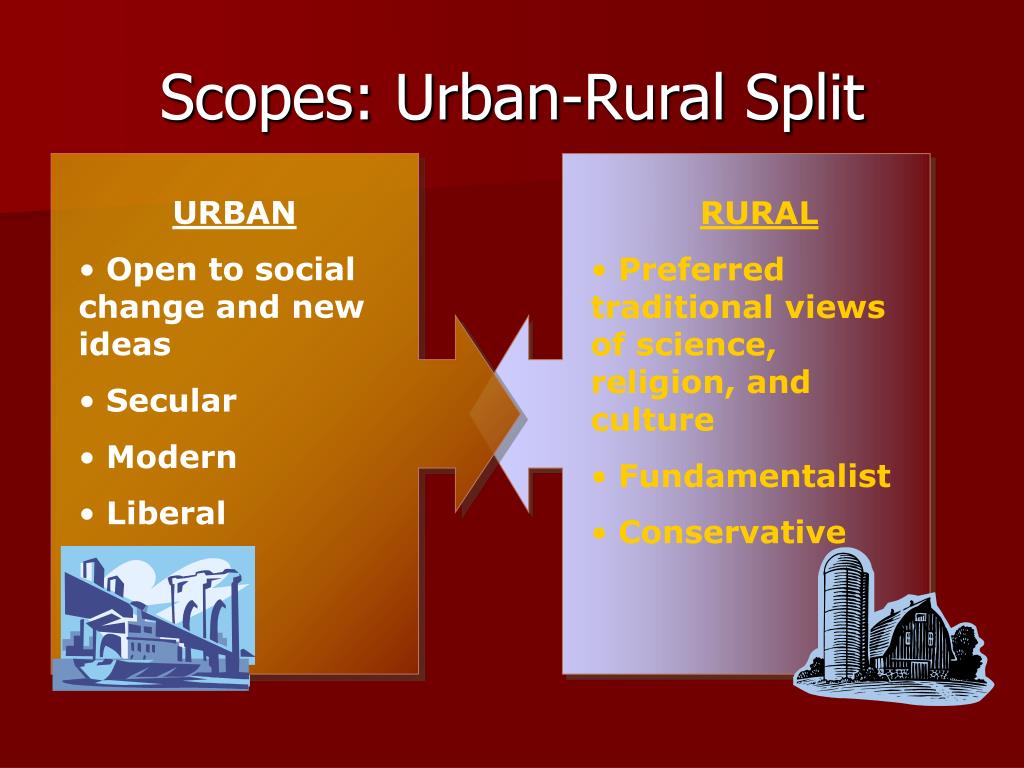 Scopes: Urban-Rural Split

URBAN

• Open to social change and new ideas

• Secular

• Modern

• Liberal

RURAL

• Preferred traditional views of science, religion, and culture

• Fundamentalist

• Conservative